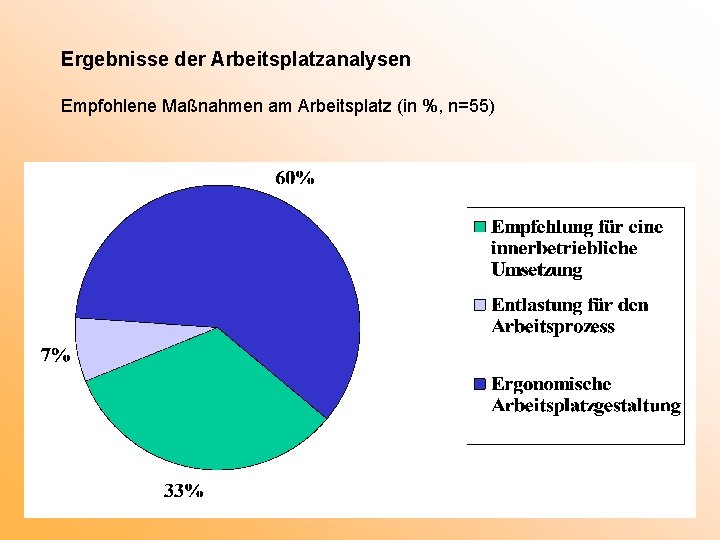 Ergebnisse der Arbeitsplatzanalysen

Empfohlene Maßnahmen am Arbeitsplatz (in %, n=55)

60%

7%

33%

Empfehlung für eine innerbetriebliche Umsetzung

Entlastung für den Arbeitsprozess

Ergonomische Arbeitsplatzgestaltung